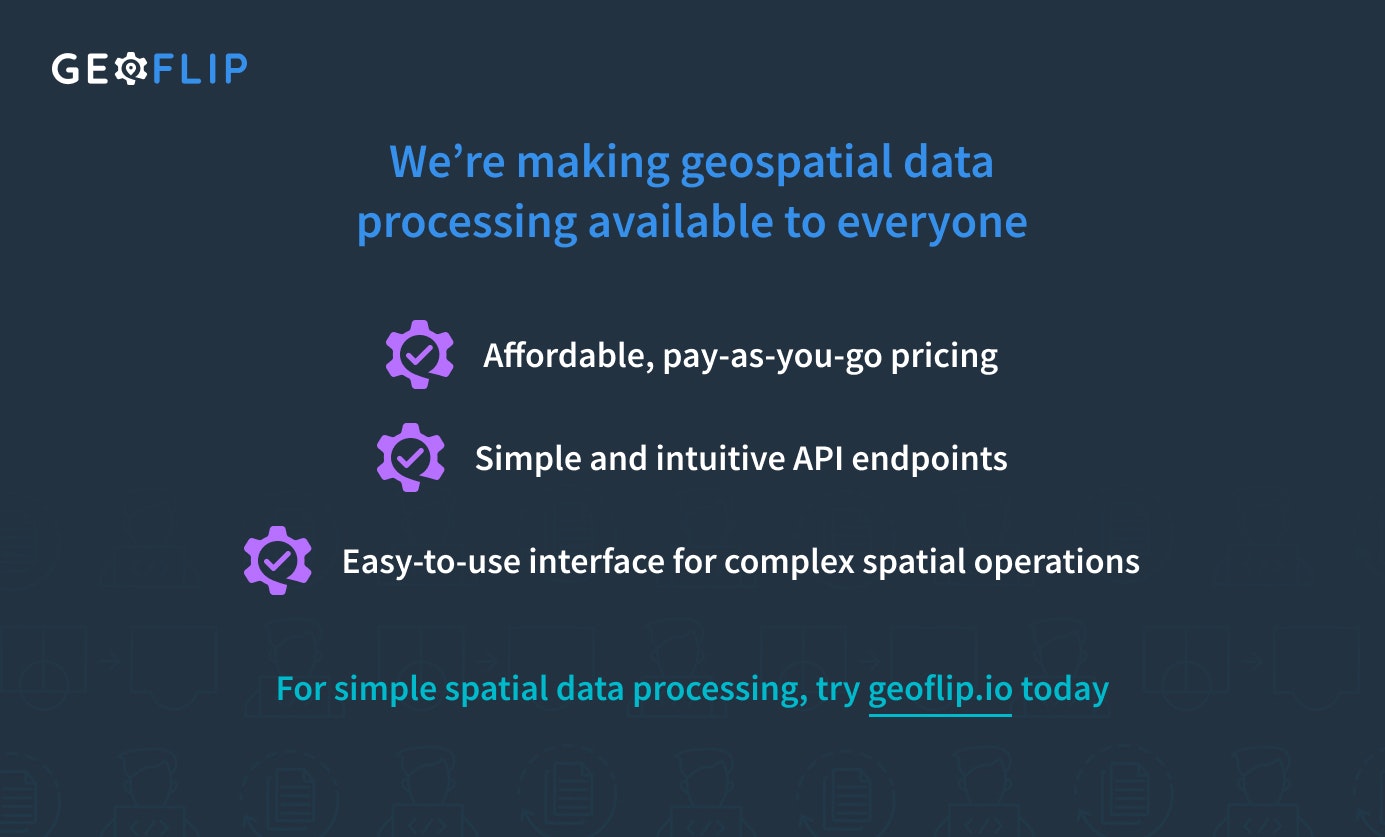 GEOFLIP

We’re making geospatial data processing available to everyone

Affordable, pay-as-you-go pricing

Simple and intuitive API endpoints

Easy-to-use interface for complex spatial operations

For simple spatial data processing, try geoflip.io today